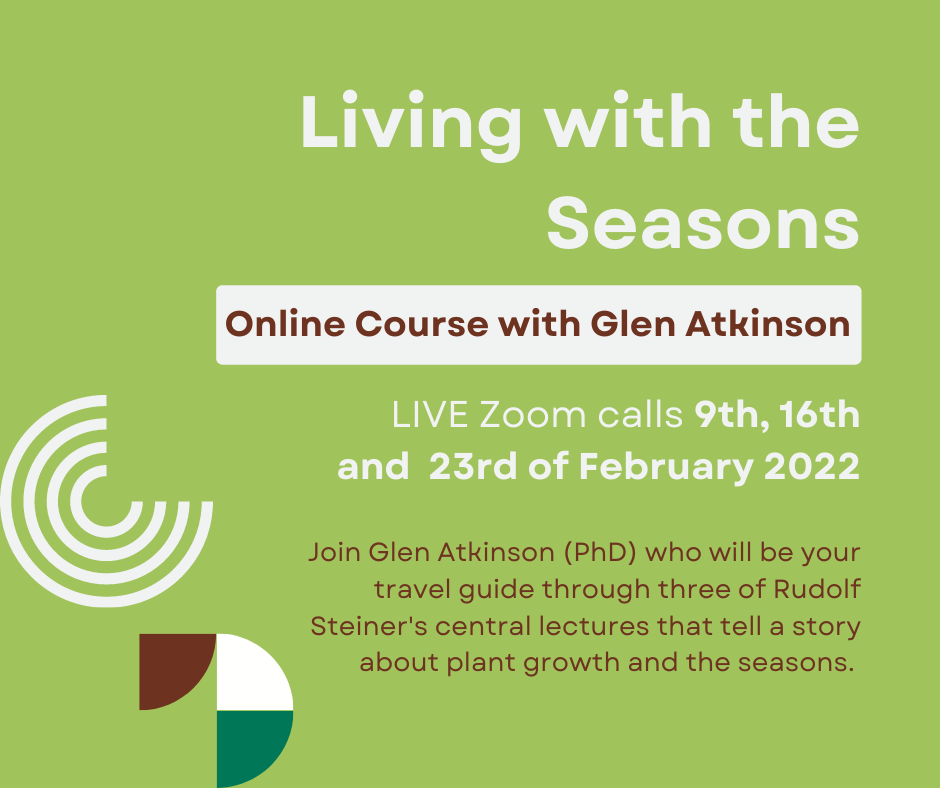 Living with the Seasons

Online Course with Glen Atkinson

LIVE Zoom calls 9th, 16th and 23rd of February 2022

Join Glen Atkinson (PhD) who will be your travel guide through three of Rudolf Steiner's central lectures that tell a story about plant growth and the seasons.